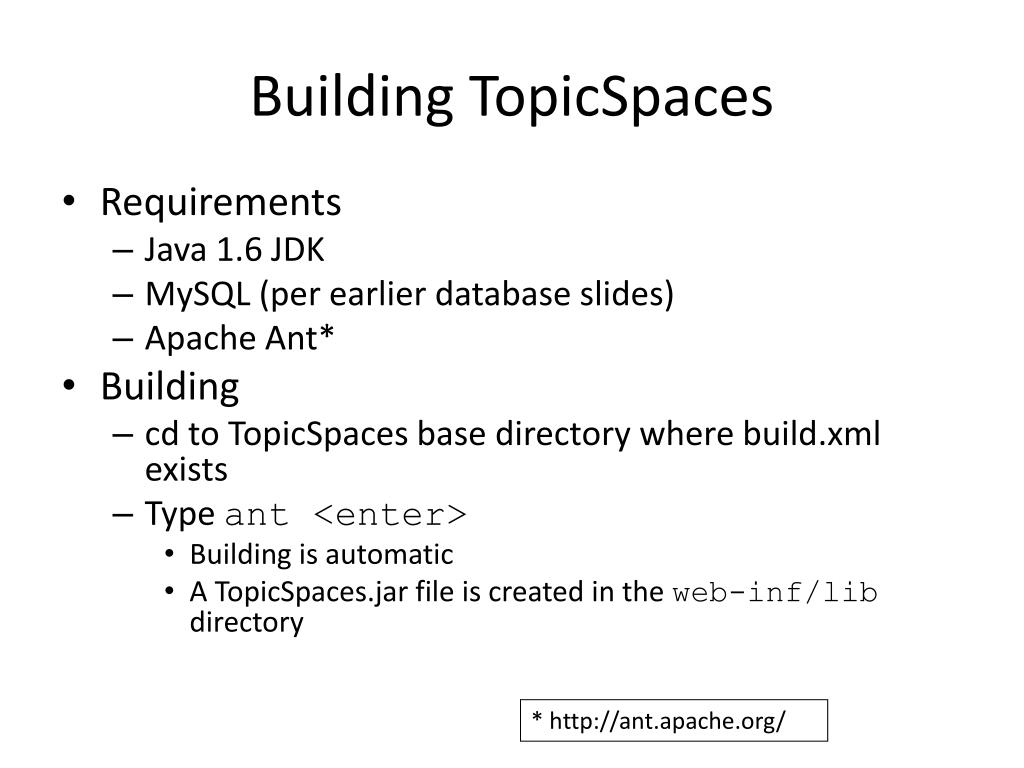 Building TopicSpaces

• Requirements
– Java 1.6 JDK
– MySQL (per earlier database slides)
– Apache Ant*

• Building
– cd to TopicSpaces base directory where build.xml exists
– Type ant <enter>
• Building is automatic
• A TopicSpaces.jar file is created in the web-inf/lib directory

* http://ant.apache.org/